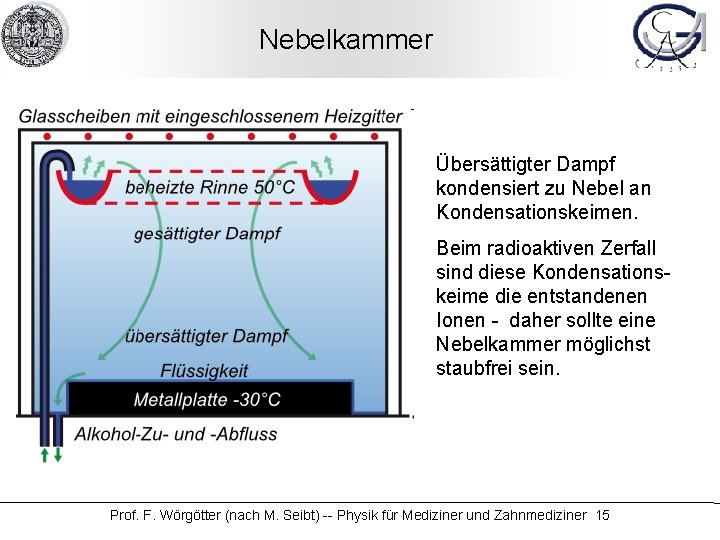 Nebelkammer

Glasscheiben mit eingeschlossenem Heizgitter

beheizte Rinne 50°C

gesättigter Dampf

übersättigter Dampf

Flüssigkeit

Metallplatte -30°C

Alkohol-Zu- und -Abfluss

Übersättigter Dampf kondensiert zu Nebel an Kondensationskeimen.

Beim radioaktiven Zerfall sind diese Kondensationskeime die entstandenen Ionen - daher sollte eine Nebelkammer möglichst staubfrei sein.

Prof. F. Wörgötter (nach M. Seibt) -- Physik für Mediziner und Zahnmediziner 15